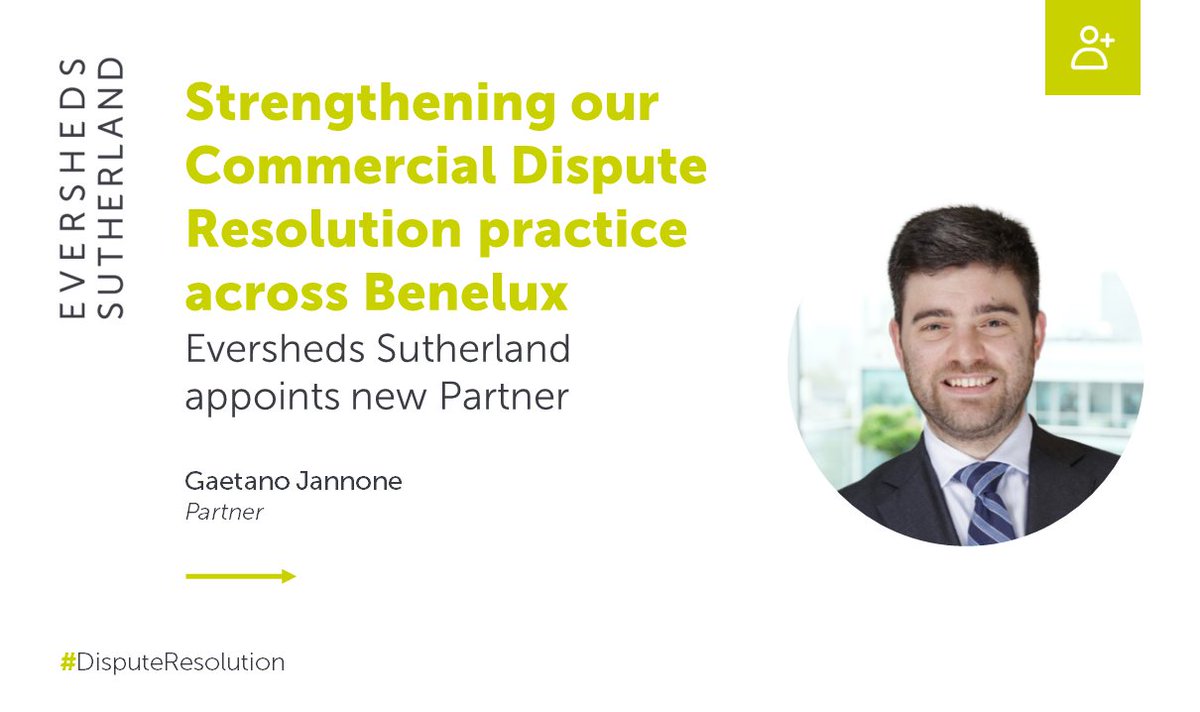 EVERSHEDS SUTHERLAND

Strengthening our Commercial Dispute Resolution practice across Benelux

Eversheds Sutherland appoints new Partner

Gaetano Jannone
Partner

#DisputeResolution